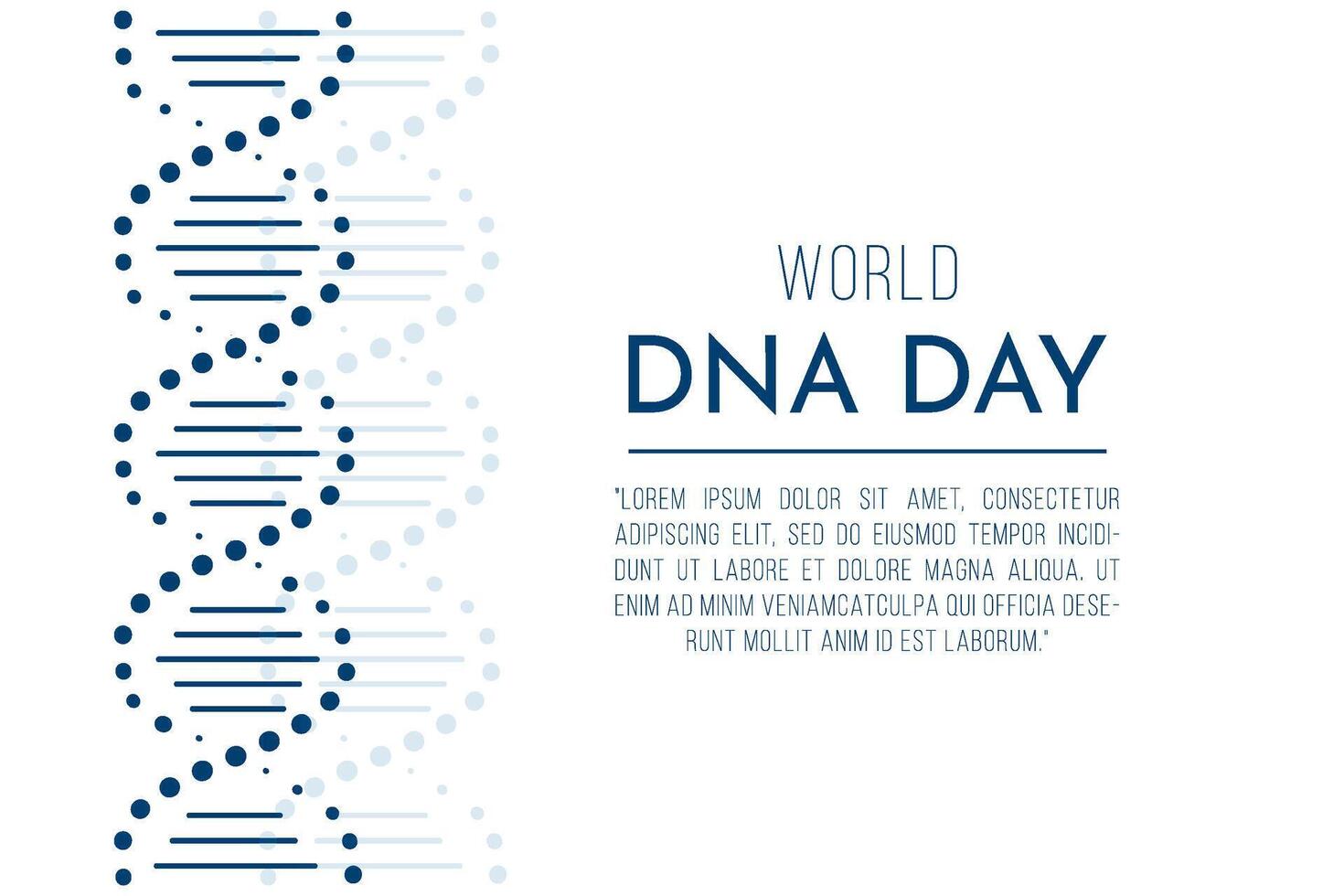 WORLD

DNA DAY

"LOREM IPSUM DOLOR SIT AMET, CONSECTETUR ADIPISCING ELIT, SED DO EIUSMOD TEMPOR INCIDIDUNT UT LABORE ET DOLORE MAGNA ALIQUA. UT ENIM AD MINIM VENIAMCATCULPA QUI OFFICIA DESERUNT MOLLIT ANIM ID EST LABORUM."